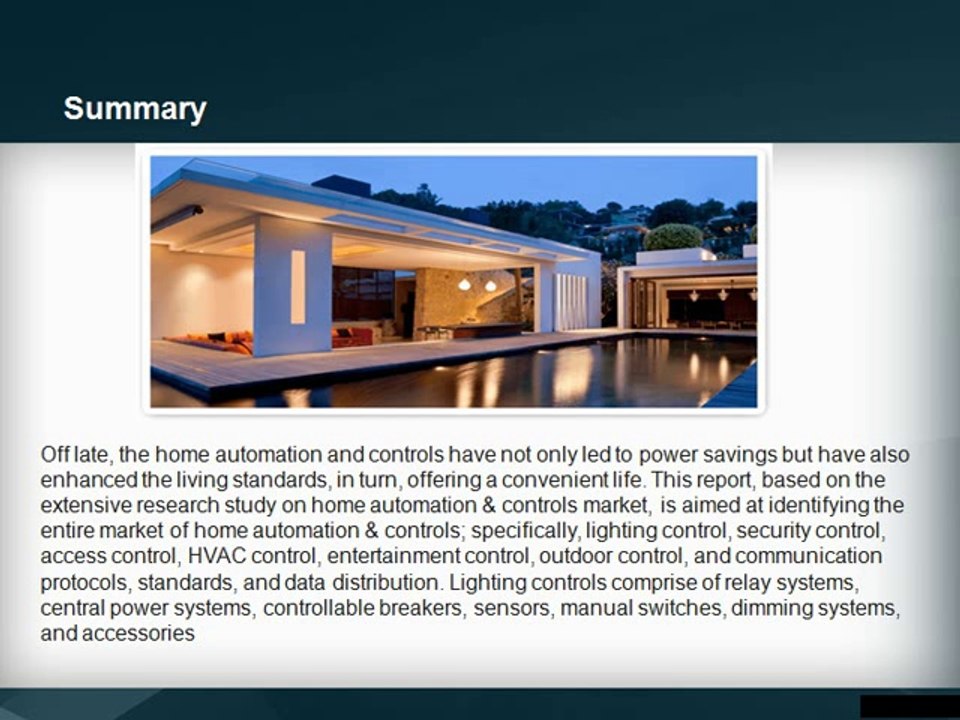 Summary

Off late, the home automation and controls have not only led to power savings but have also enhanced the living standards, in turn, offering a convenient life. This report, based on the extensive research study on home automation & controls market, is aimed at identifying the entire market of home automation & controls; specifically, lighting control, security control, access control, HVAC control, entertainment control, outdoor control, and communication protocols, standards, and data distribution. Lighting controls comprise of relay systems, central power systems, controllable breakers, sensors, manual switches, dimming systems, and accessories